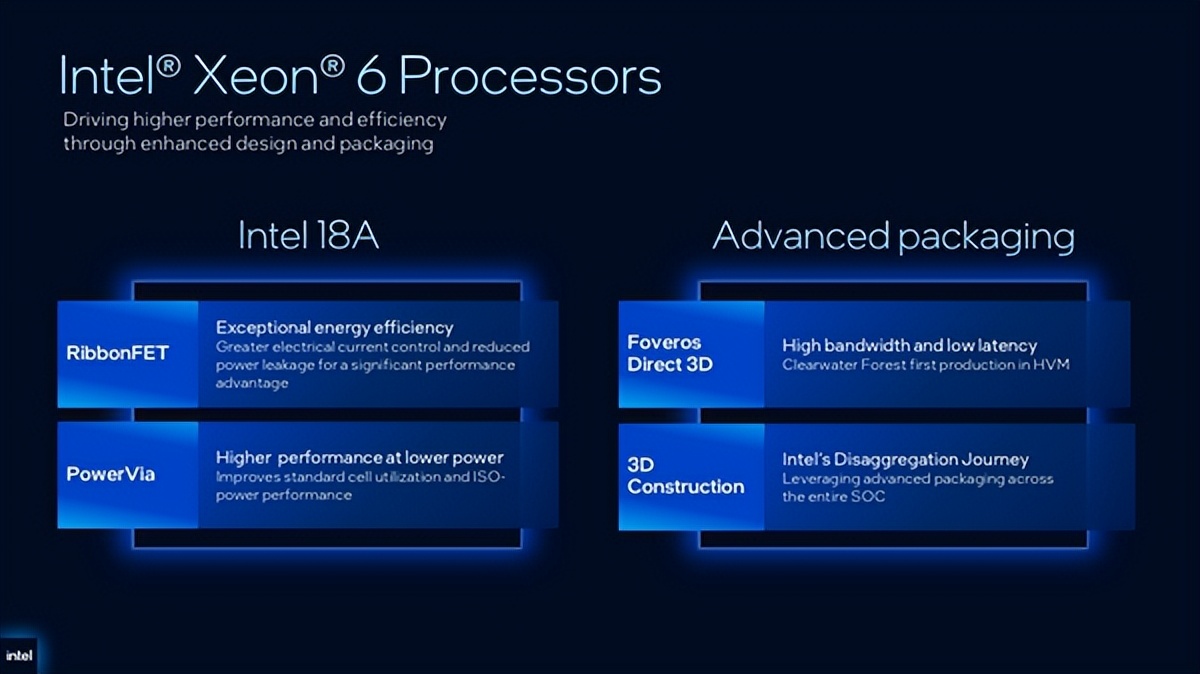 Intel® Xeon® 6 Processors
Driving higher performance and efficiency through enhanced design and packaging

Intel 18A

RibbonFET
Exceptional energy efficiency
Greater electrical current control and reduced power leakage for a significant performance advantage

PowerVia
Higher performance at lower power
Improves standard cell utilization and ISO-power performance

Advanced packaging

Foveros Direct 3D
High bandwidth and low latency
Clearwater Forest first production in HVM

3D Construction
Intel's Disaggregation Journey
Leveraging advanced packaging across the entire SOC

intel